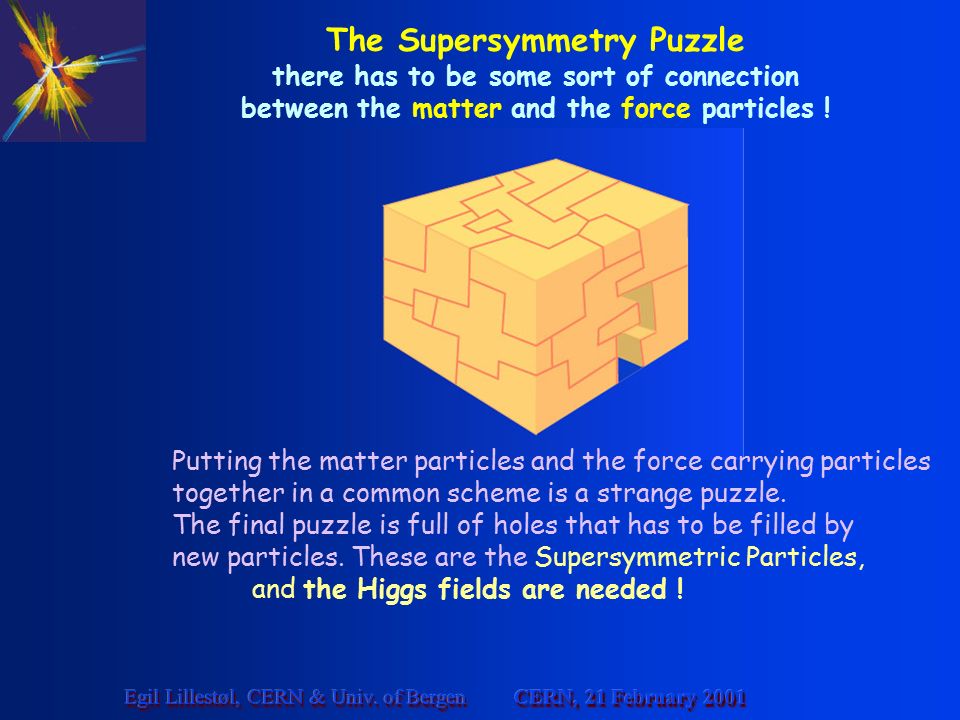 The Supersymmetry Puzzle
there has to be some sort of connection between the matter and the force particles !

Putting the matter particles and the force carrying particles together in a common scheme is a strange puzzle.
The final puzzle is full of holes that has to be filled by new particles. These are the Supersymmetric Particles,
and the Higgs fields are needed !

Egil Lillestøl, CERN & Univ. of Bergen CERN, 21 February 2001